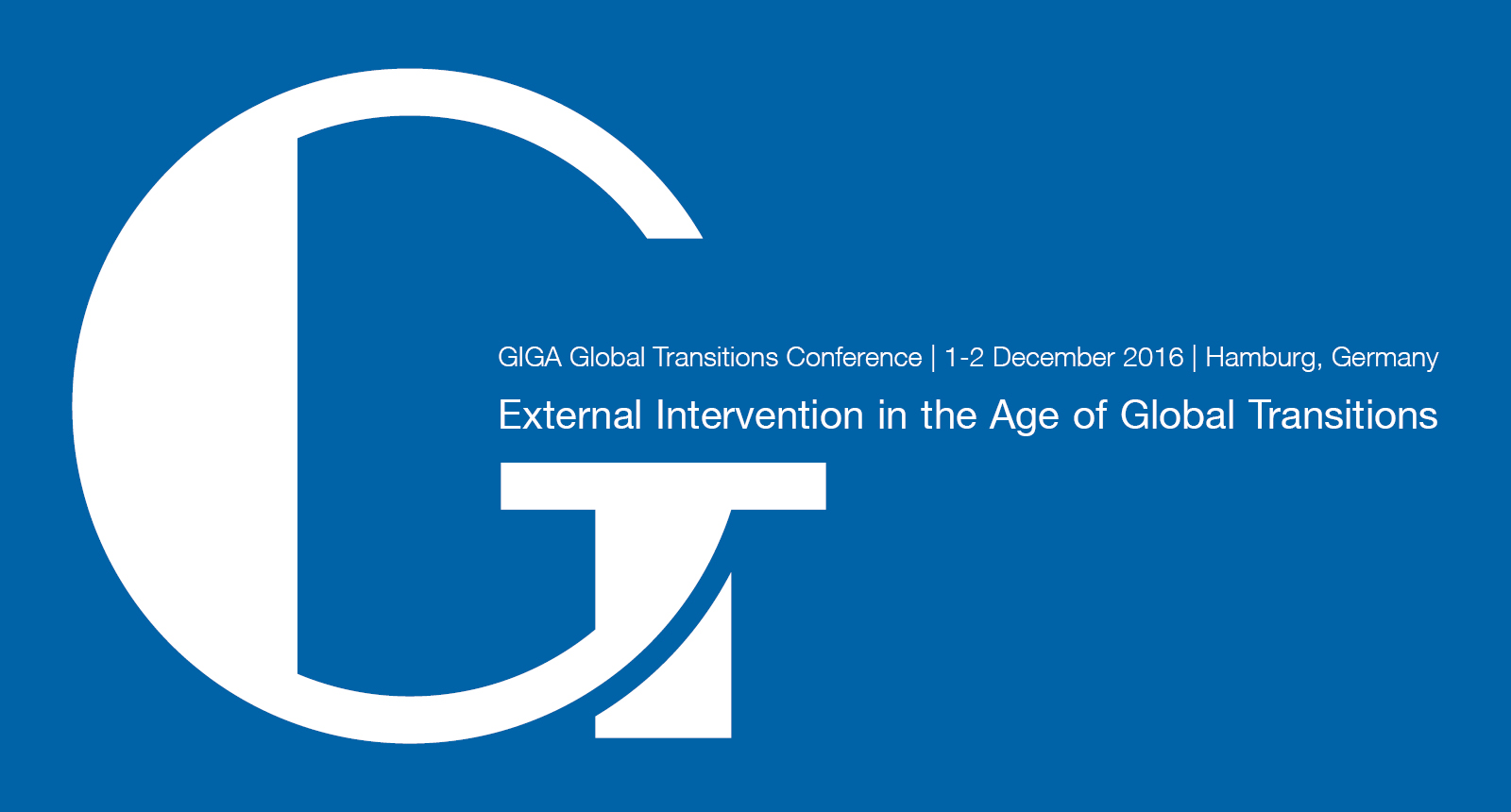 GIGA Global Transitions Conference | 1-2 December 2016 | Hamburg, Germany

External Intervention in the Age of Global Transitions